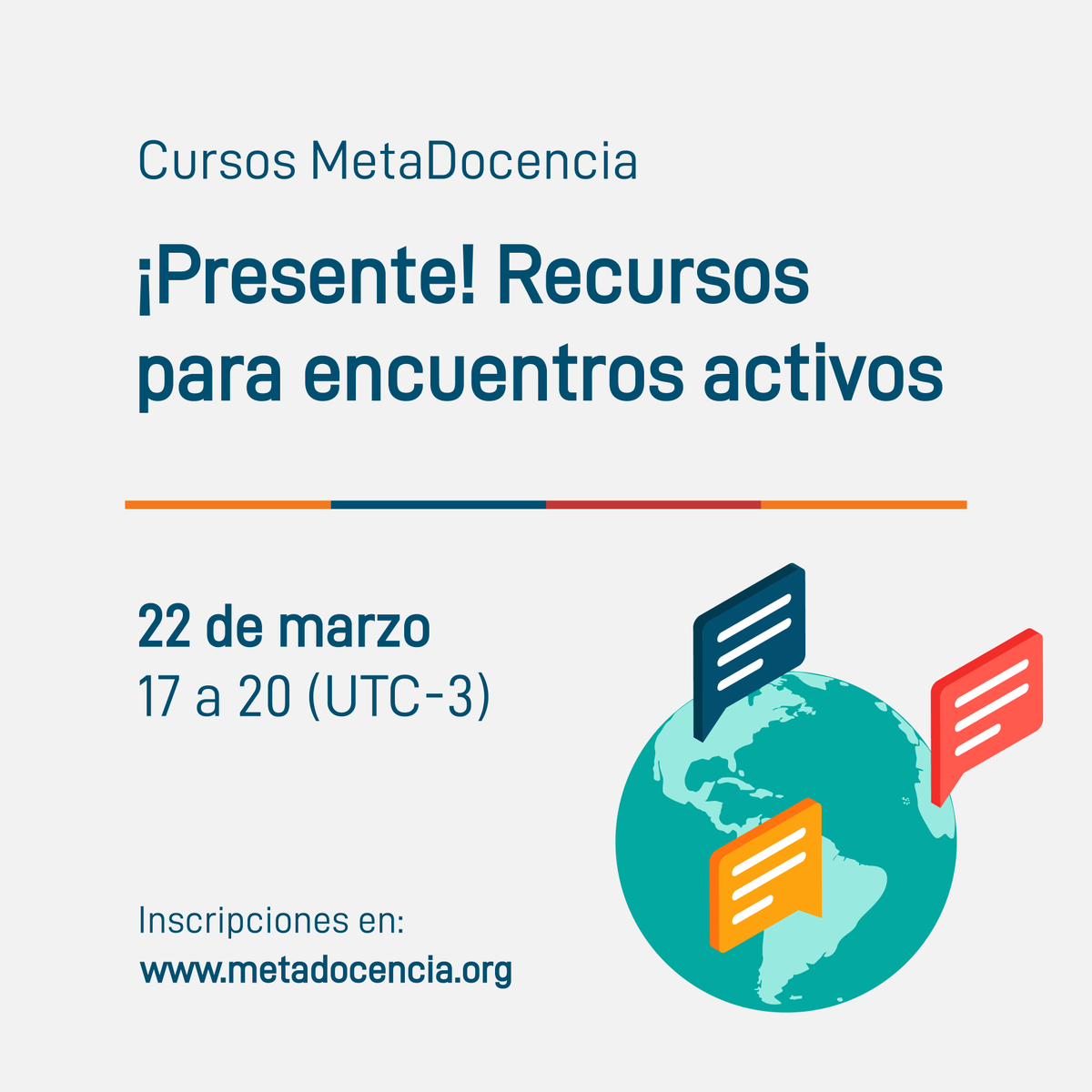 Cursos MetaDocencia

¡Presente! Recursos para encuentros activos

22 de marzo
17 a 20 (UTC-3)

Inscripciones en:
www.metadocencia.org